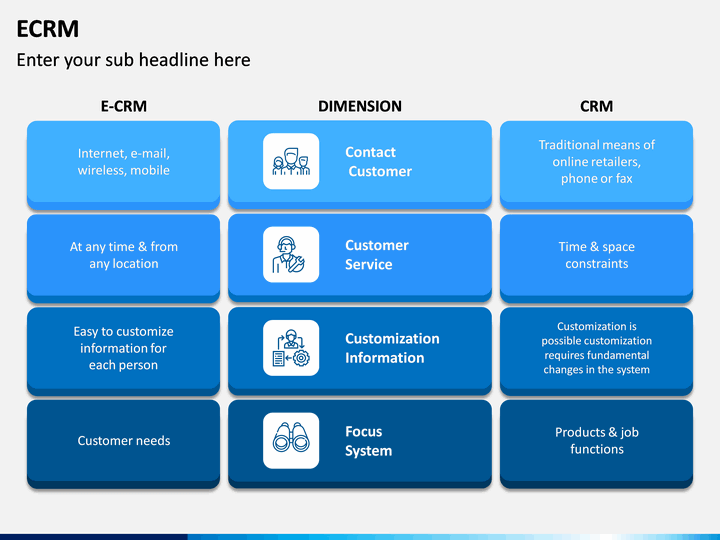 ECRM

Enter your sub headline here

| E-CRM | DIMENSION | CRM |
|---|---|---|
| Internet, e-mail, wireless, mobile | Contact Customer | Traditional means of online retailers, phone or fax |
| At any time & from any location | Customer Service | Time & space constraints |
| Easy to customize information for each person | Customization Information | Customization is possible customization requires fundamental changes in the system |
| Customer needs | Focus System | Products & job functions |